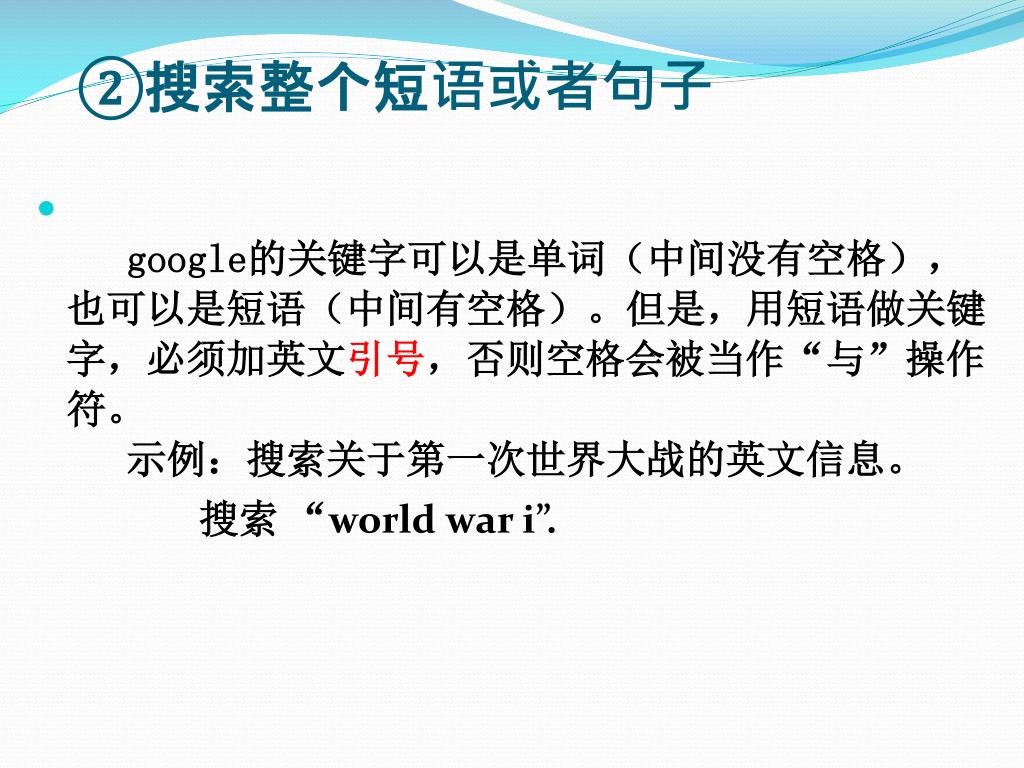 ②搜索整个短语或者句子

google的关键字可以是单词（中间没有空格），也可以是短语（中间有空格）。但是，用短语做关键字，必须加英文引号，否则空格会被当作“与”操作符。

示例：搜索关于第一次世界大战的英文信息。

搜索 “world war i”.